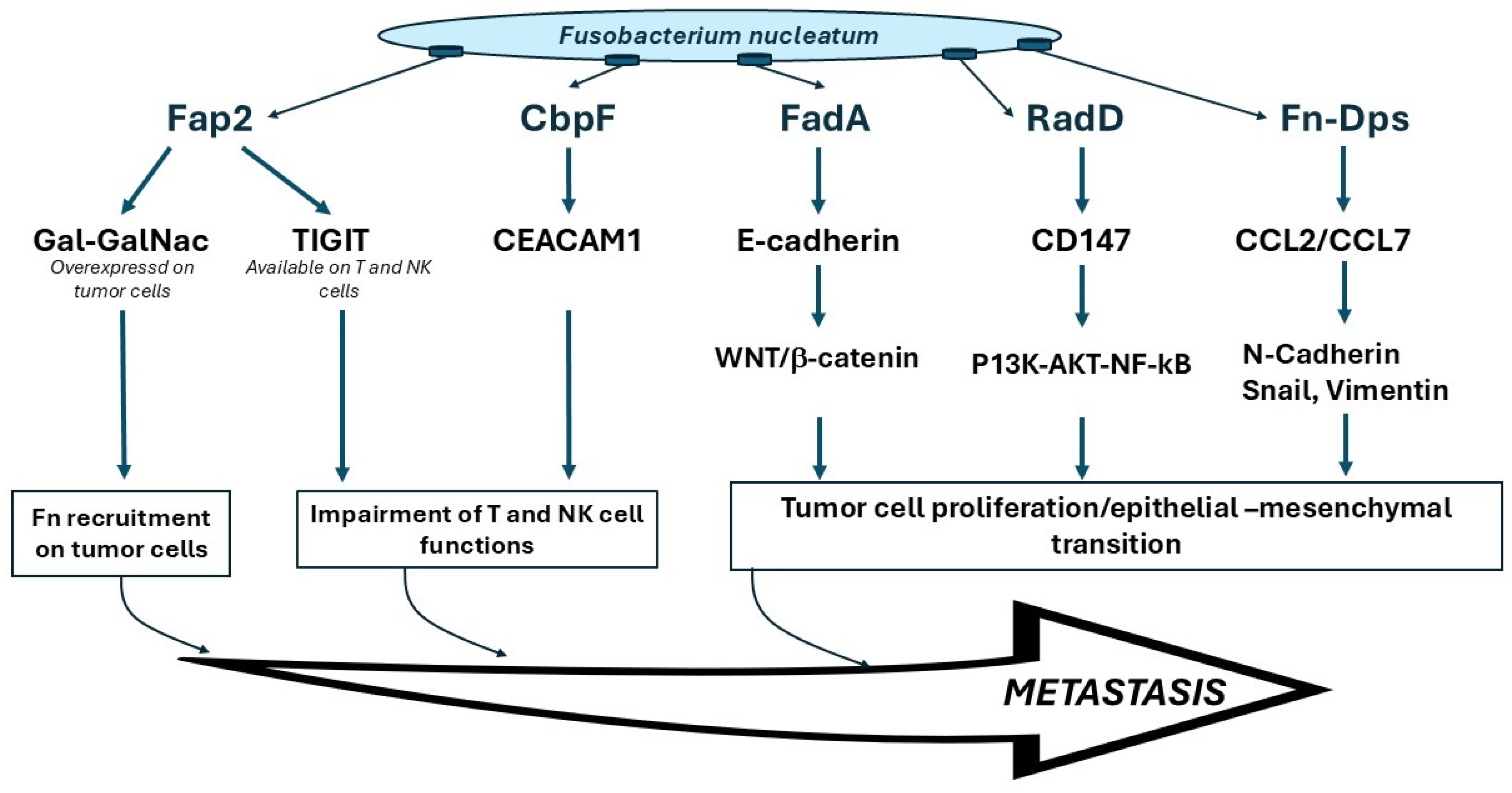 Fusobacterium nucleatum

Fap2

CbpF

FadA

RadD

Fn-Dps

Gal-GalNac
Overexpressd on tumor cells

TIGIT
Available on T and NK cells

CEACAM1

E-cadherin

CD147

CCL2/CCL7

WNT/β-catenin

P13K-AKT-NF-kB

N-Cadherin
Snail, Vimentin

Fn recruitment on tumor cells

Impairment of T and NK cell functions

Tumor cell proliferation/epithelial –mesenchymal transition

METASTASIS